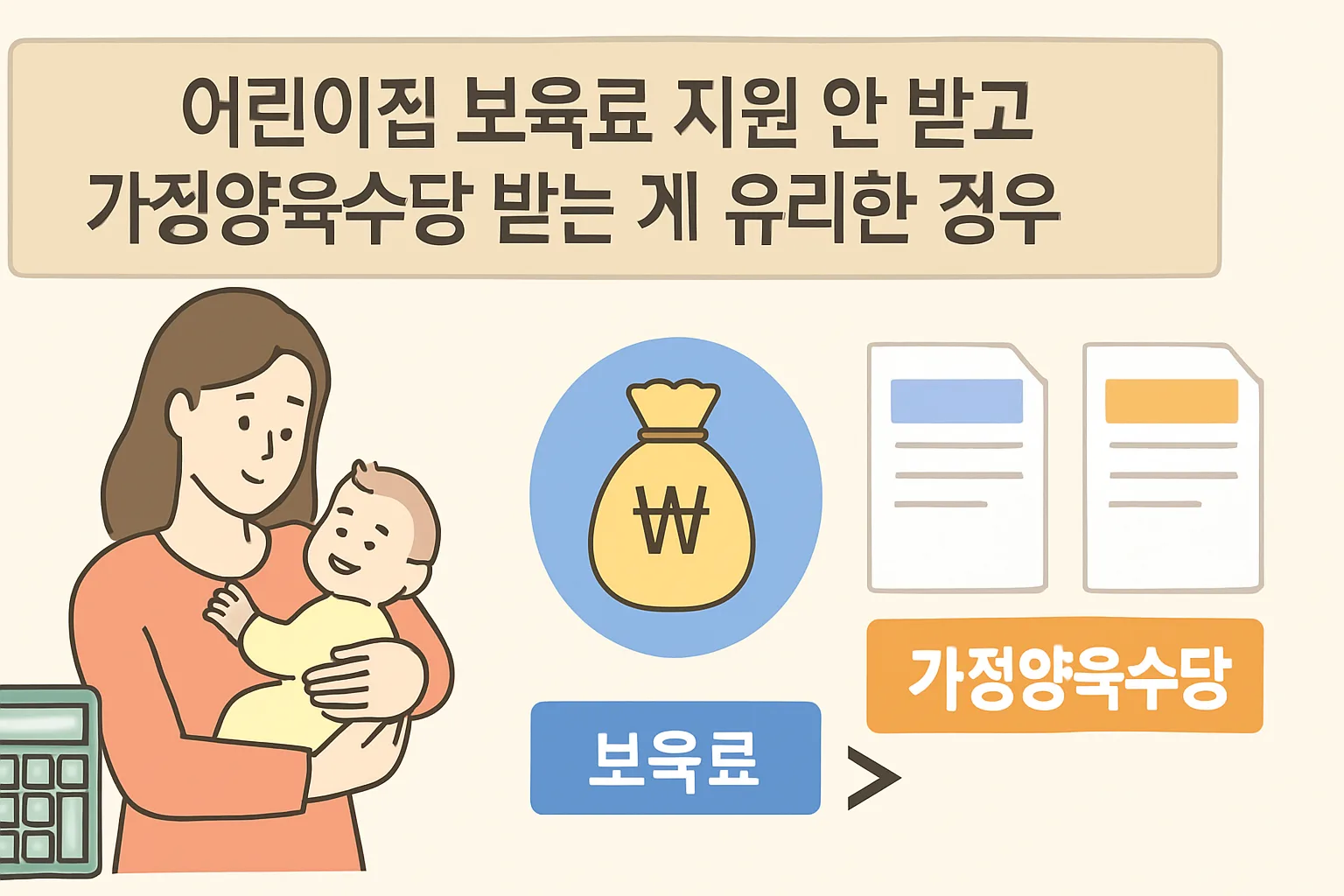 어린이집 보육료 지원 안 받고
가정양육수당 받는 게 유리한 경우

₩

가정양육수당

보육료

>